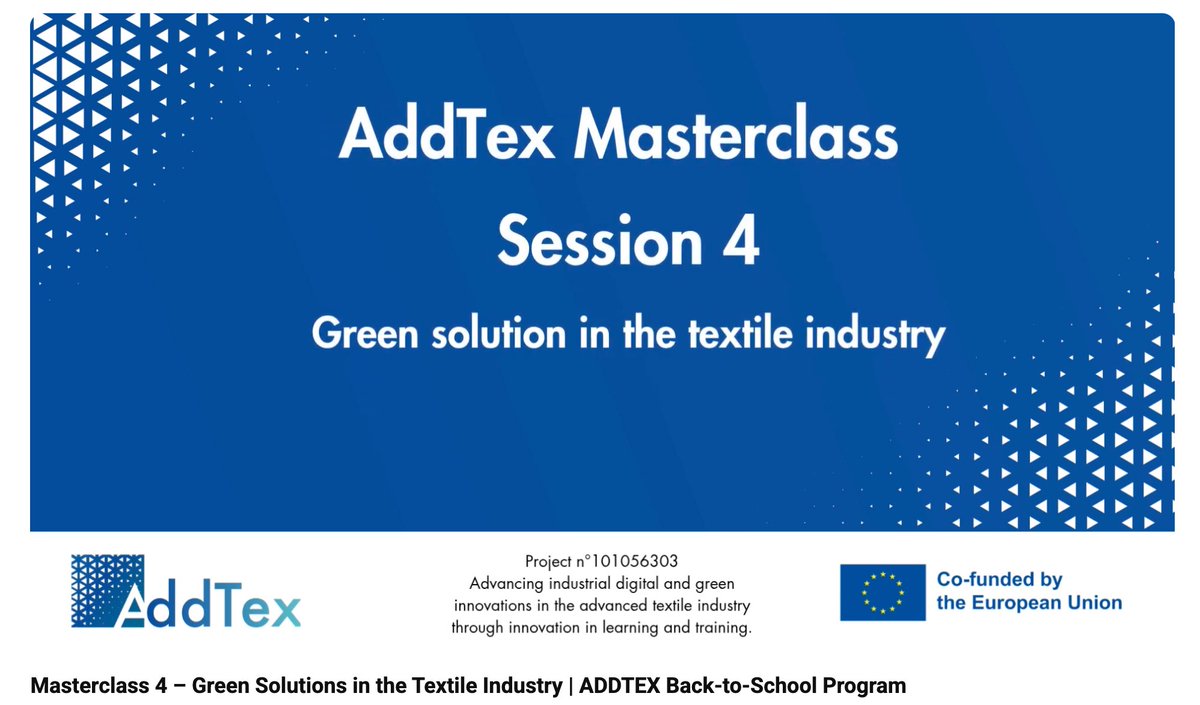 AddTex Masterclass
Session 4
Green solution in the textile industry

AddTex

Project n°101056303
Advancing industrial digital and green innovations in the advanced textile industry through innovation in learning and training.

Co-funded by the European Union

Masterclass 4 – Green Solutions in the Textile Industry | ADDTEX Back-to-School Program